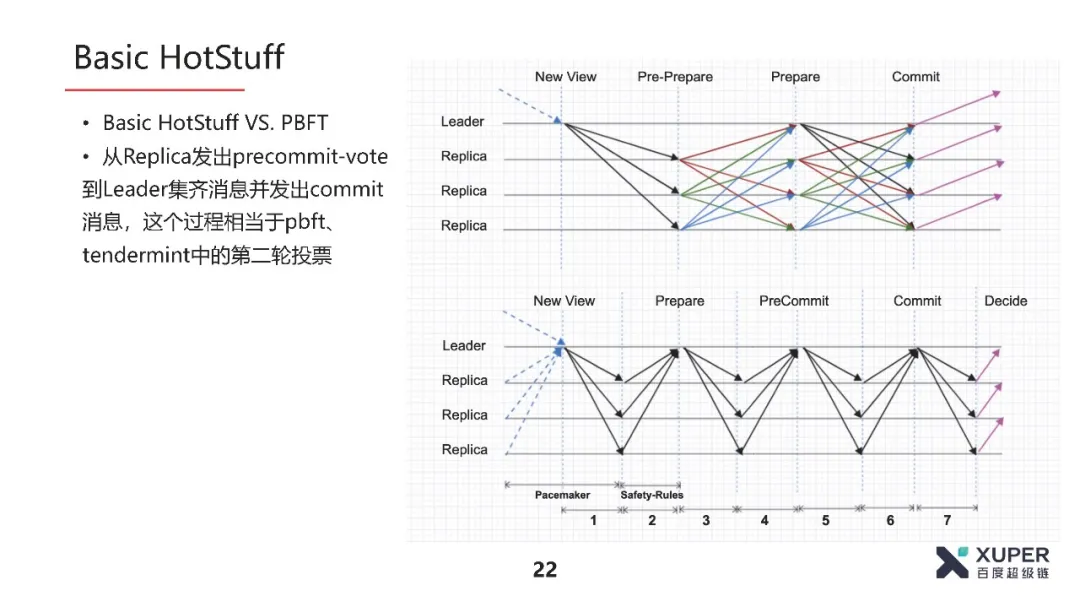 Basic HotStuff

• Basic HotStuff VS. PBFT
• 从Replica发出precommit-vote到Leader集齐消息并发出commit消息，这个过程相当于pbft、tendermint中的第二轮投票

New View
Pre-Prepare
Prepare
Commit
Leader
Replica
Replica
Replica

New View
Prepare
PreCommit
Commit
Decide
Leader
Replica
Replica
Replica
Pacemaker
Safety-Rules
1
2
3
4
5
6
7

22

XUPER
百度超级链